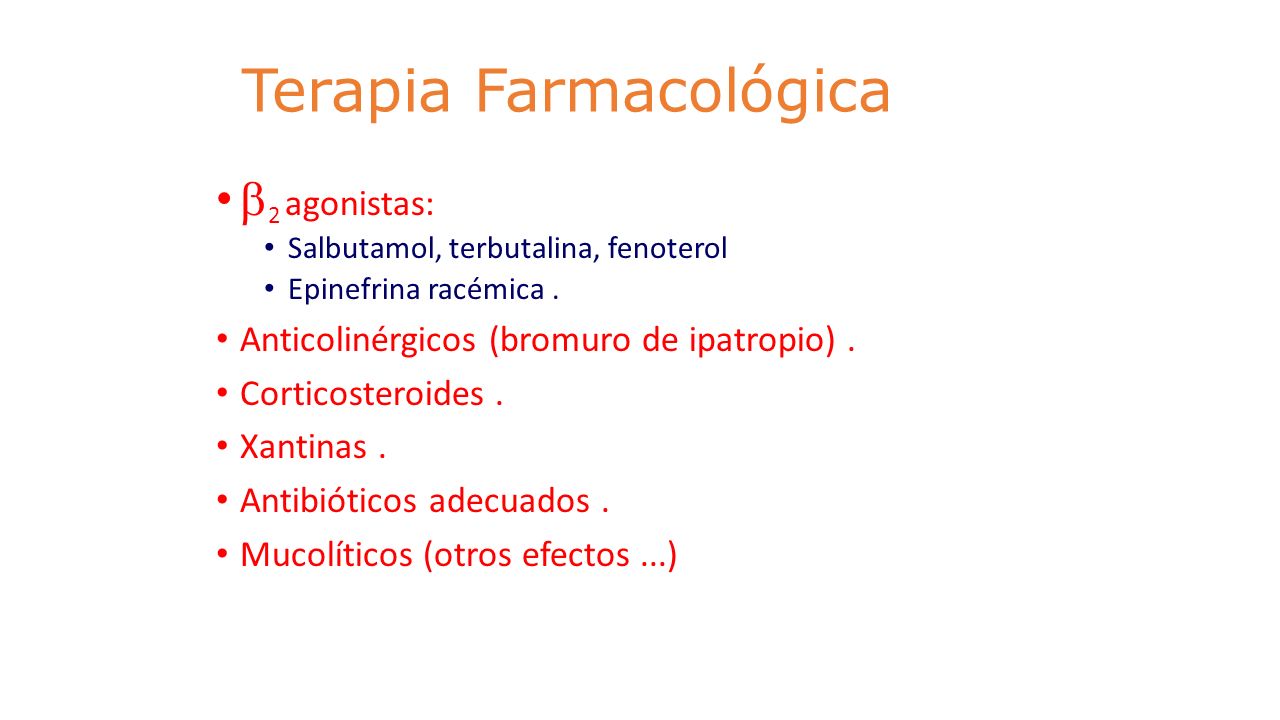 Terapia Farmacológica

• $\beta_2$ agonistas:
  • Salbutamol, terbutalina, fenoterol
  • Epinefrina racémica .
• Anticolinérgicos (bromuro de ipatropio) .
• Corticosteroides .
• Xantinas .
• Antibióticos adecuados .
• Mucolíticos (otros efectos ...)